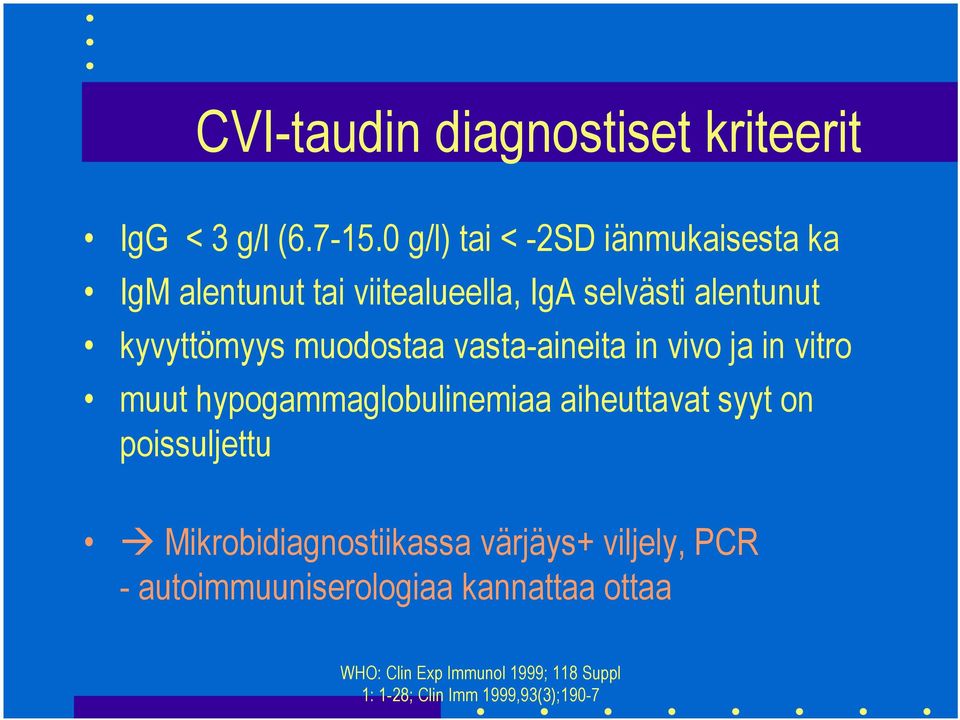 CVI-taudin diagnostiset kriteerit

• IgG < 3 g/l (6.7-15.0 g/l) tai < -2SD iänmukaisesta ka
• IgM alentunut tai viitealueella, IgA selvästi alentunut
• kyvyttömyys muodostaa vasta-aineita in vivo ja in vitro
• muut hypogammaglobulinemiaa aiheuttavat syyt on poissuljettu

• → Mikrobidiagnostiikassa värjäys+ viljely, PCR
- autoimmuuniserologiaa kannattaa ottaa

WHO: Clin Exp Immunol 1999; 118 Suppl 1: 1-28; Clin Imm 1999,93(3);190-7